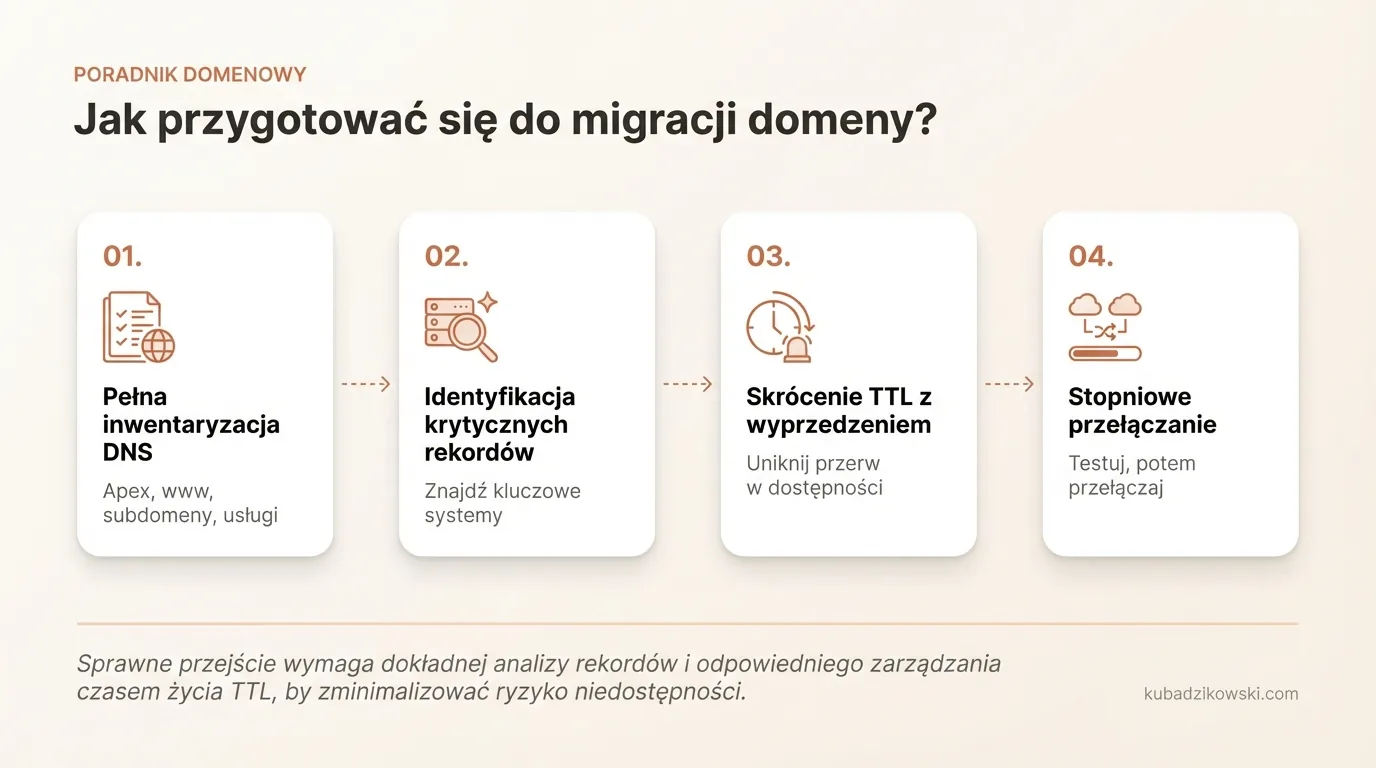 PORADNIK DOMENOWY

Jak przygotować się do migracji domeny?

01.

Pełna inwentaryzacja DNS

Apex, www, subdomeny, usługi

02.

Identyfikacja krytycznych rekordów

Znajdź kluczowe systemy

03.

Skrócenie TTL z wyprzedzeniem

Uniknij przerw w dostępności

04.

Stopniowe przełączanie

Testuj, potem przełączaj

Sprawne przejście wymaga dokładnej analizy rekordów i odpowiedniego zarządzania czasem życia TTL, by zminimalizować ryzyko niedostępności.

kubadzikowski.com